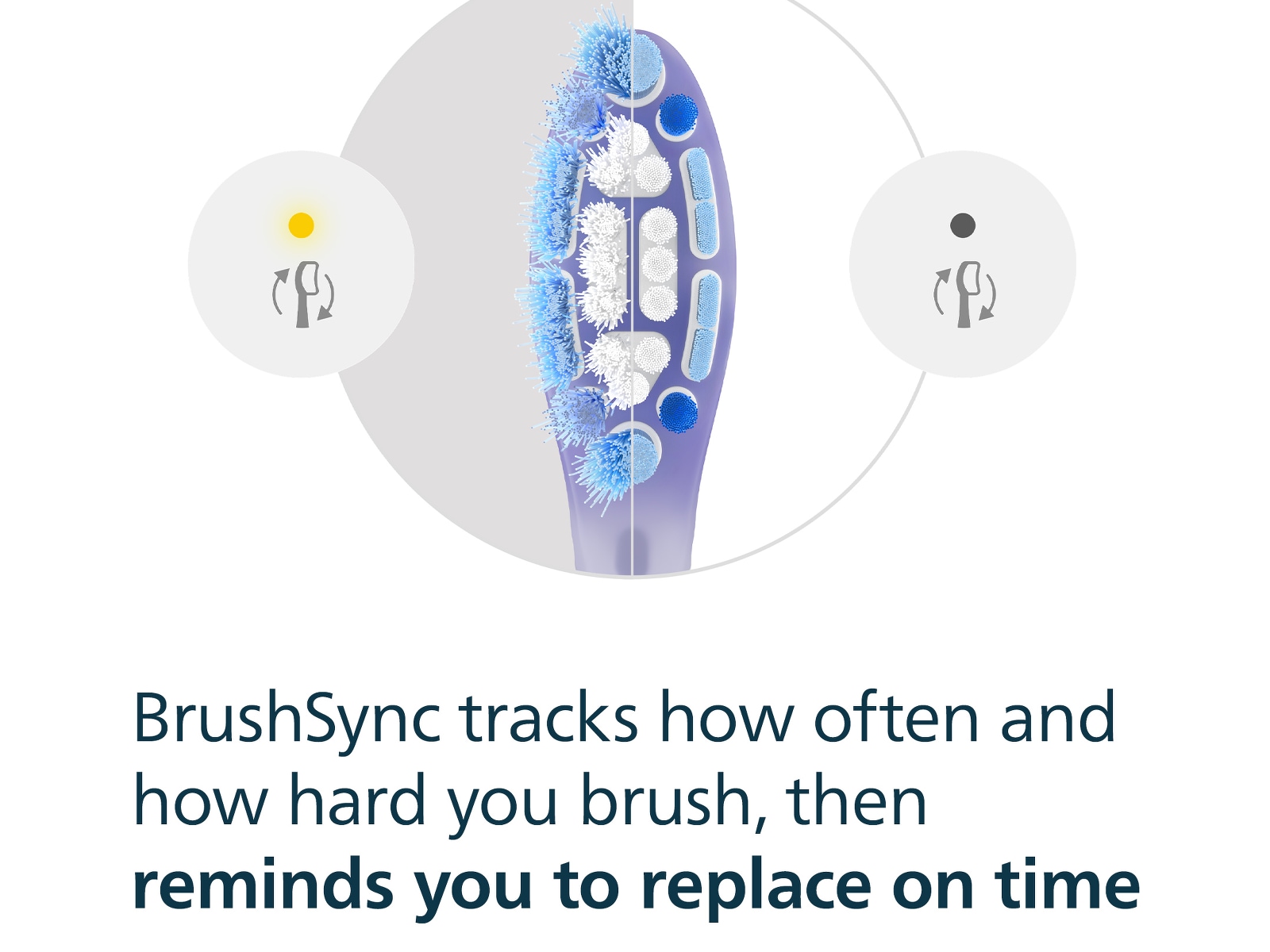 BrushSync tracks how often and how hard you brush, then reminds you to replace on time